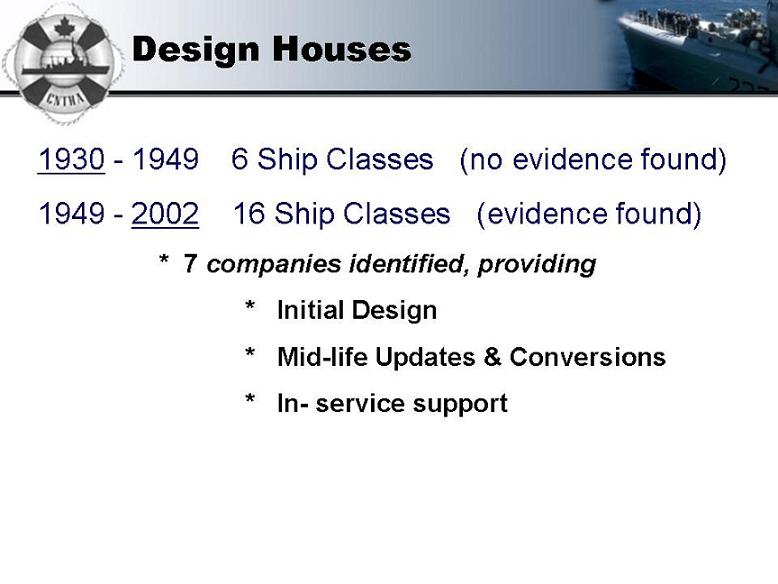 CNTHA

Design Houses

1930 - 1949  6 Ship Classes  (no evidence found)

1949 - 2002  16 Ship Classes  (evidence found)

* 7 companies identified, providing

* Initial Design

* Mid-life Updates & Conversions

* In- service support